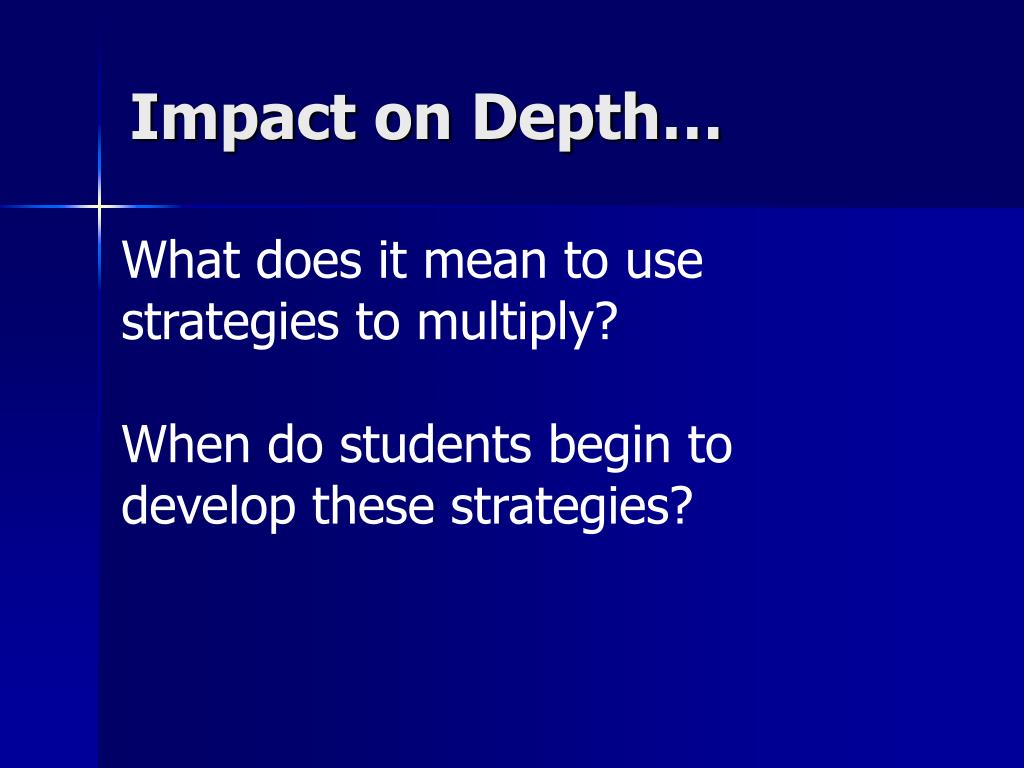 Impact on Depth…

What does it mean to use strategies to multiply?

When do students begin to develop these strategies?